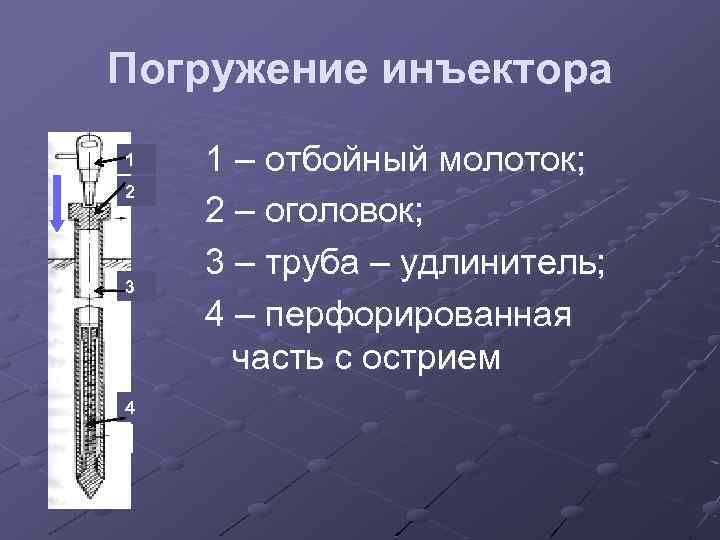 Погружение инъектора

1
2
3
4

1 – отбойный молоток;

2 – оголовок;

3 – труба – удлинитель;

4 – перфорированная часть с острием